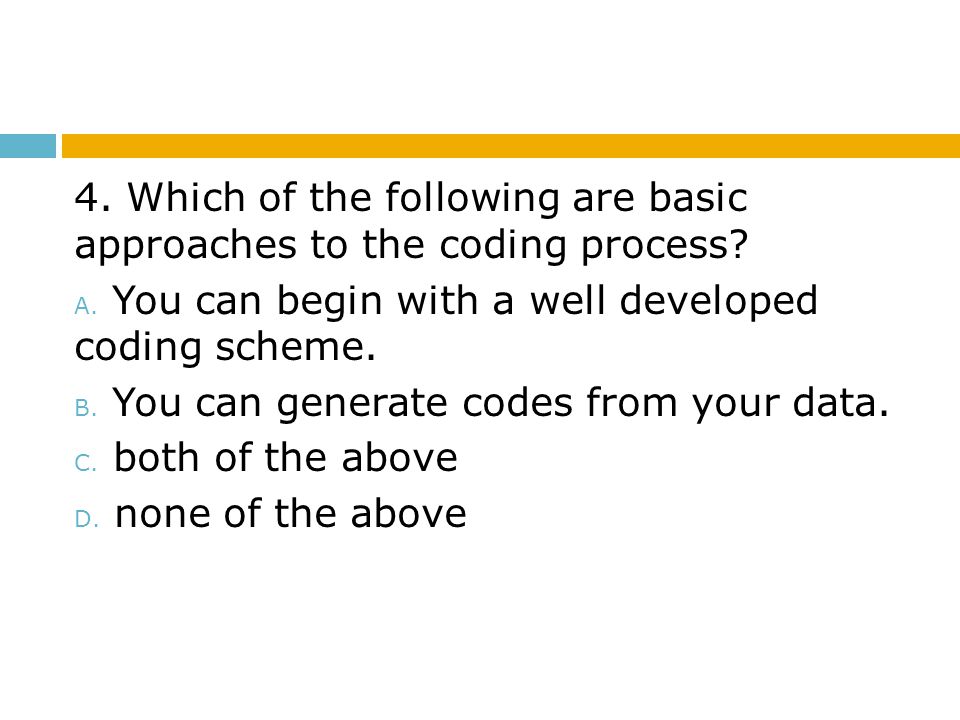 4. Which of the following are basic approaches to the coding process?

A. You can begin with a well developed coding scheme.

B. You can generate codes from your data.

C. both of the above

D. none of the above